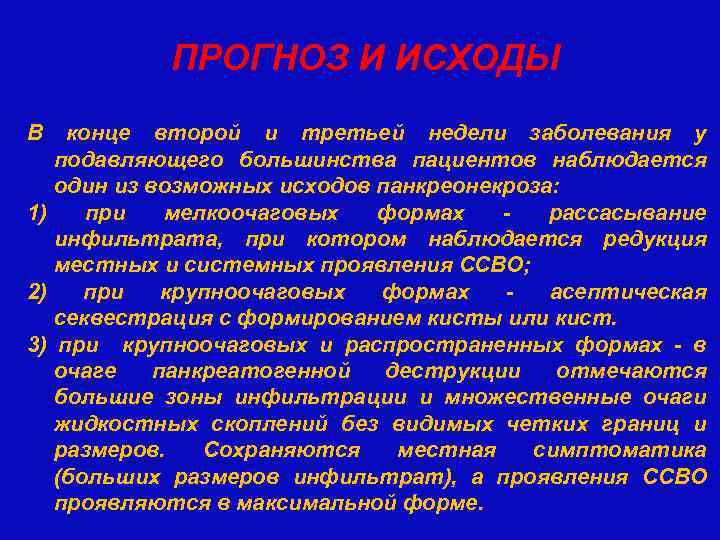 ПРОГНОЗ И ИСХОДЫ

В конце второй и третьей недели заболевания у подавляющего большинства пациентов наблюдается один из возможных исходов панкреонекроза:

1) при мелкоочаговых формах - рассасывание инфильтрата, при котором наблюдается редукция местных и системных проявления ССВО;

2) при крупноочаговых формах - асептическая секвестрация с формированием кисты или кист.

3) при крупноочаговых и распространенных формах - в очаге панкреатогенной деструкции отмечаются большие зоны инфильтрации и множественные очаги жидкостных скоплений без видимых четких границ и размеров. Сохраняются местная симптоматика (больших размеров инфильтрат), а проявления ССВО проявляются в максимальной форме.